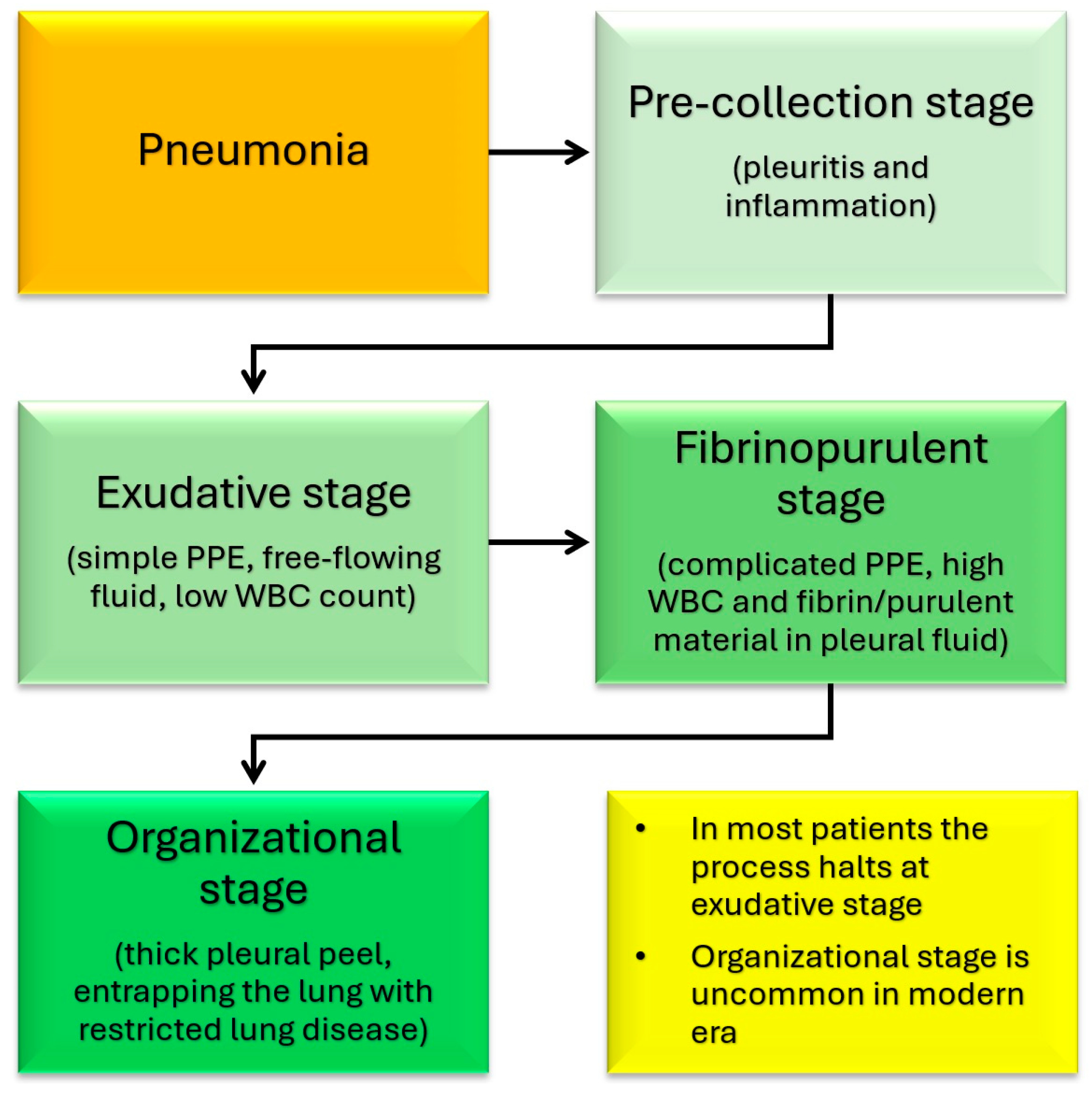 Pneumonia

Pre-collection stage

(pleuritis and inflammation)

Exudative stage

(simple PPE, free-flowing fluid, low WBC count)

Fibrinopurulent stage

(complicated PPE, high WBC and fibrin/purulent material in pleural fluid)

Organizational stage

(thick pleural peel, entrapping the lung with restricted lung disease)

• In most patients the process halts at exudative stage

• Organizational stage is uncommon in modern era